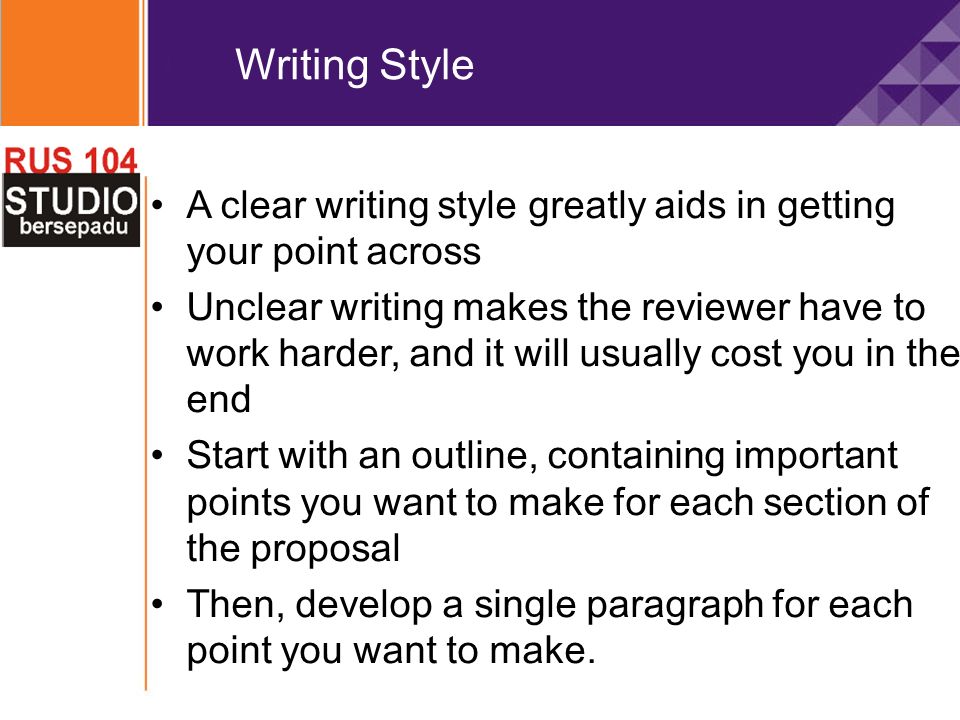 Writing Style

RUS 104
STUDIO
bersepadu

• A clear writing style greatly aids in getting your point across
• Unclear writing makes the reviewer have to work harder, and it will usually cost you in the end
• Start with an outline, containing important points you want to make for each section of the proposal
• Then, develop a single paragraph for each point you want to make.